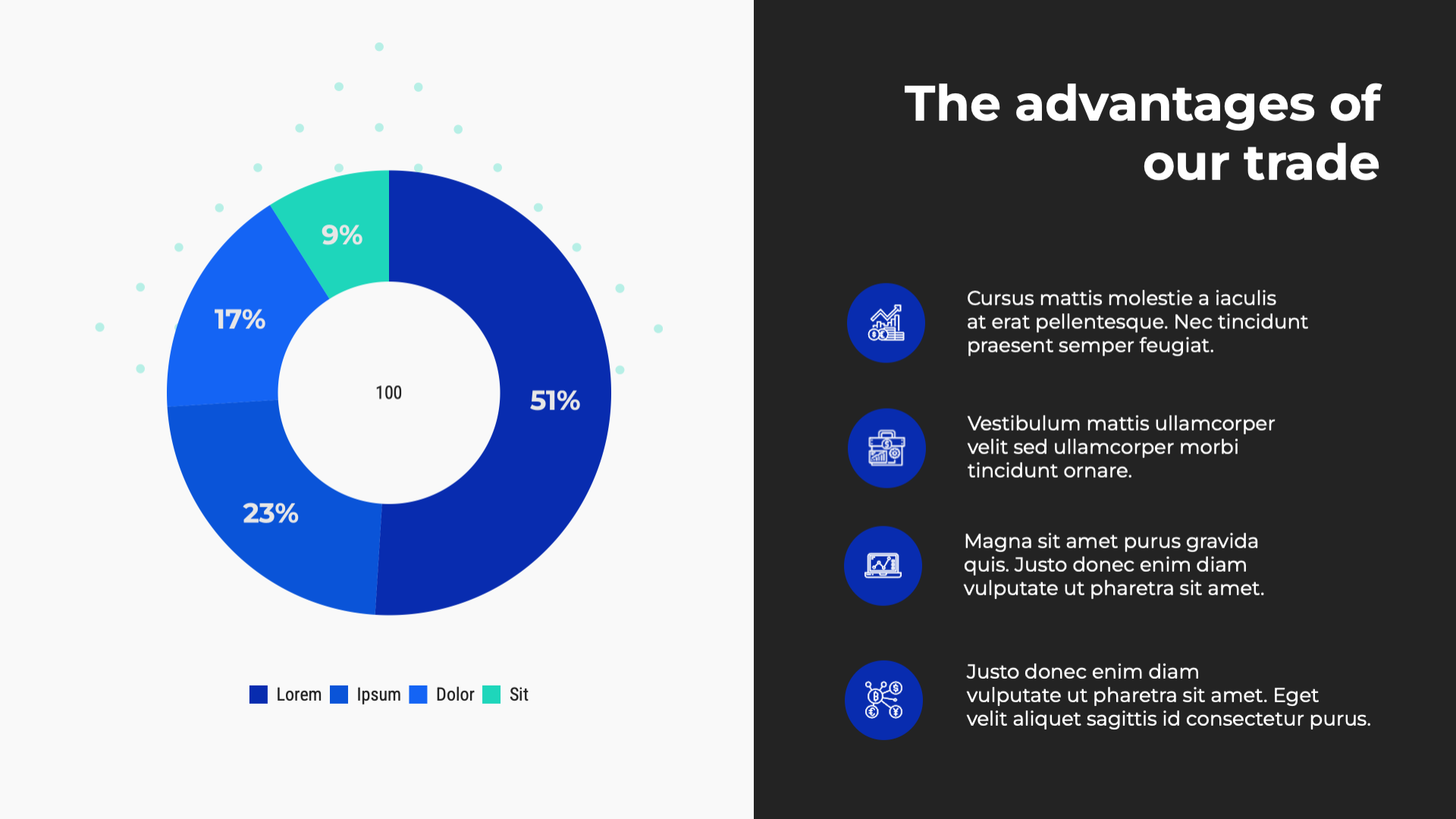 9%

17%

100

51%

23%

Lorem Ipsum Dolor Sit

The advantages of our trade

Cursus mattis molestie a iaculis at erat pellentesque. Nec tincidunt praesent semper feugiat.

Vestibulum mattis ullamcorper velit sed ullamcorper morbi tincidunt ornare.

Magna sit amet purus gravida quis. Justo donec enim diam vulputate ut pharetra sit amet.

Justo donec enim diam vulputate ut pharetra sit amet. Eget velit aliquet sagittis id consectetur purus.